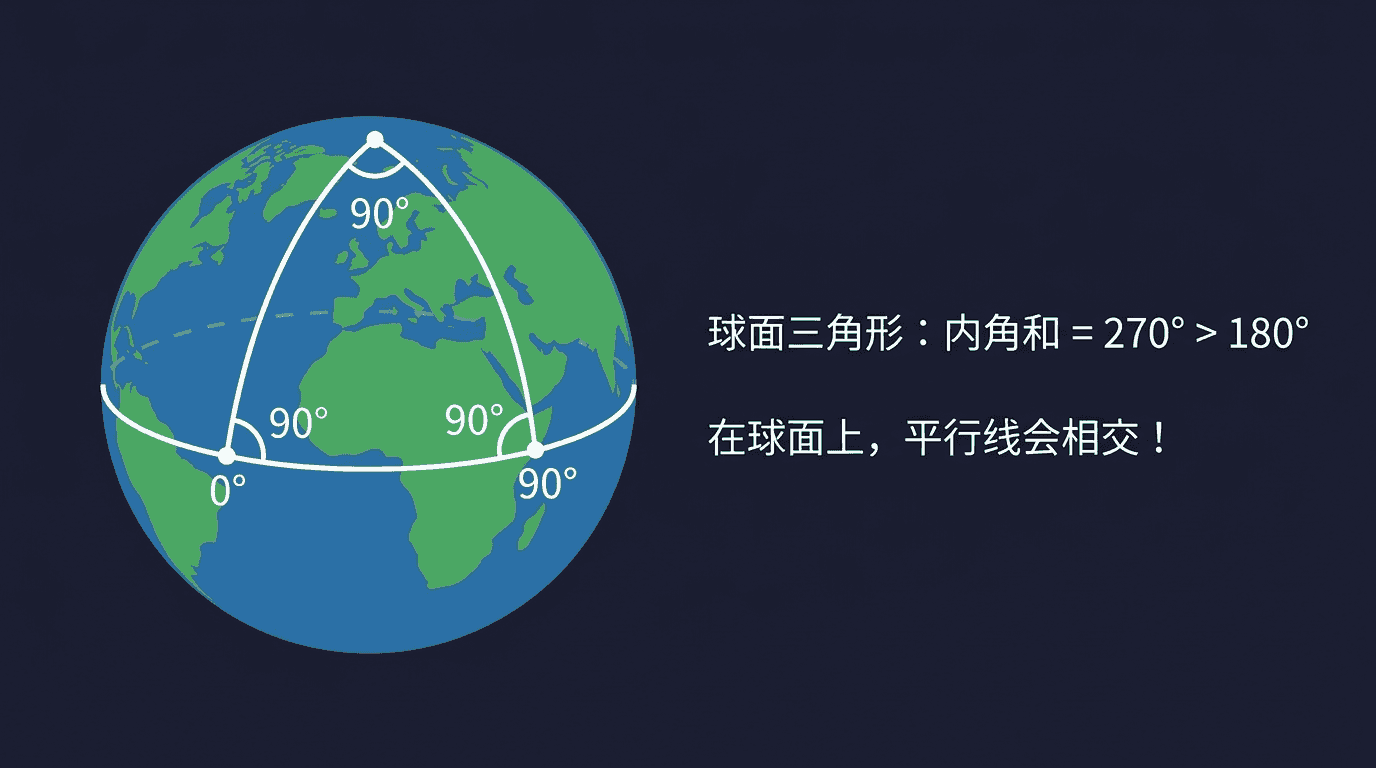 90°

90°

90°

0°

90°

球面三角形：内角和 = 270° > 180°

在球面上，平行线会相交！